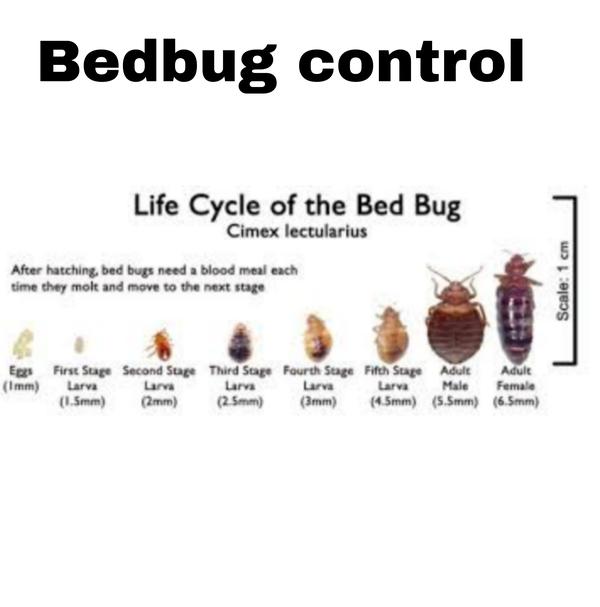 Bedbug control

Life Cycle of the Bed Bug
Cimex lectularius

After hatching, bed bugs need a blood meal each time they molt and move to the next stage

Scale: 1 cm

Eggs (1mm)

First Stage Larva (1.5mm)

Second Stage Larva (2mm)

Third Stage Larva (2.5mm)

Fourth Stage Larva (3mm)

Fifth Stage Larva (4.5mm)

Adult Male (5.5mm)

Adult Female (6.5mm)